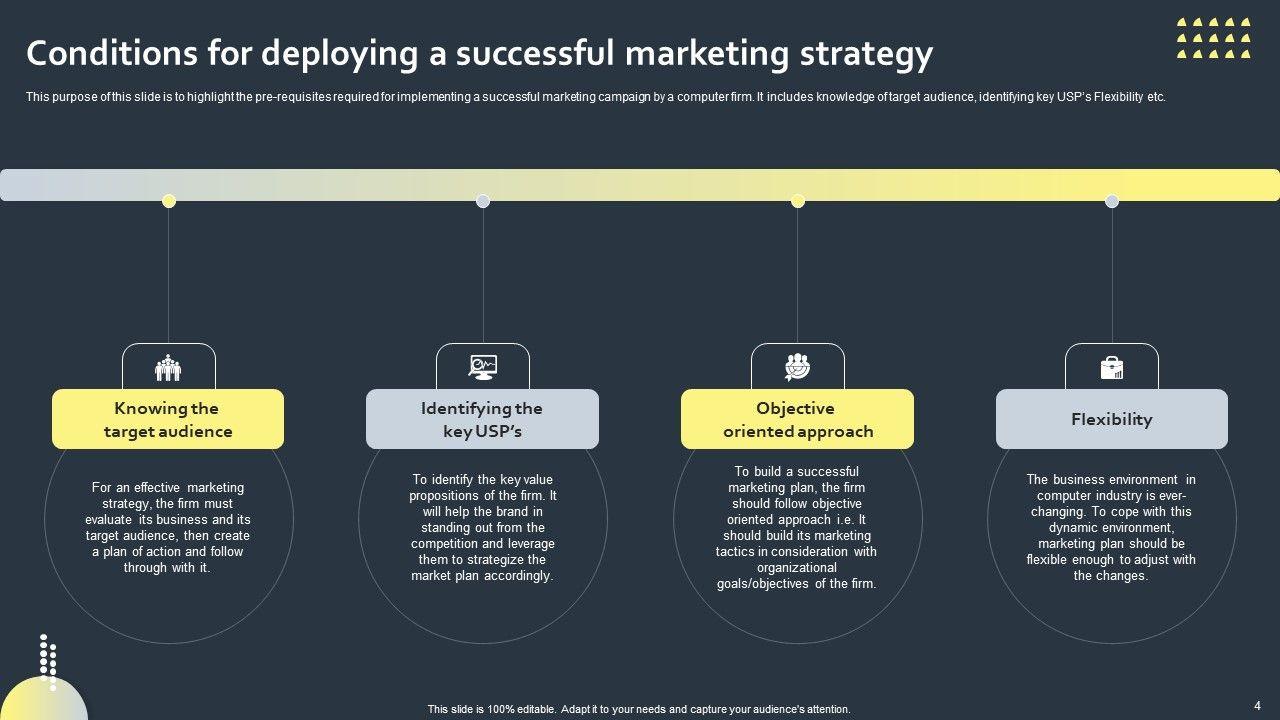 Conditions for deploying a successful marketing strategy

This purpose of this slide is to highlight the pre-requisites required for implementing a successful marketing campaign by a computer firm. It includes knowledge of target audience, identifying key USP's Flexibility etc.

Knowing the target audience

For an effective marketing strategy, the firm must evaluate its business and its target audience, then create a plan of action and follow through with it.

Identifying the key USP's

To identify the key value propositions of the firm. It will help the brand in standing out from the competition and leverage them to strategize the market plan accordingly.

Objective oriented approach

To build a successful marketing plan, the firm should follow objective oriented approach i.e. It should build its marketing tactics in consideration with organizational goals/objectives of the firm.

Flexibility

The business environment in computer industry is ever-changing. To cope with this dynamic environment, marketing plan should be flexible enough to adjust with the changes.

This slide is 100% editable. Adapt it to your needs and capture your audience's attention.

4